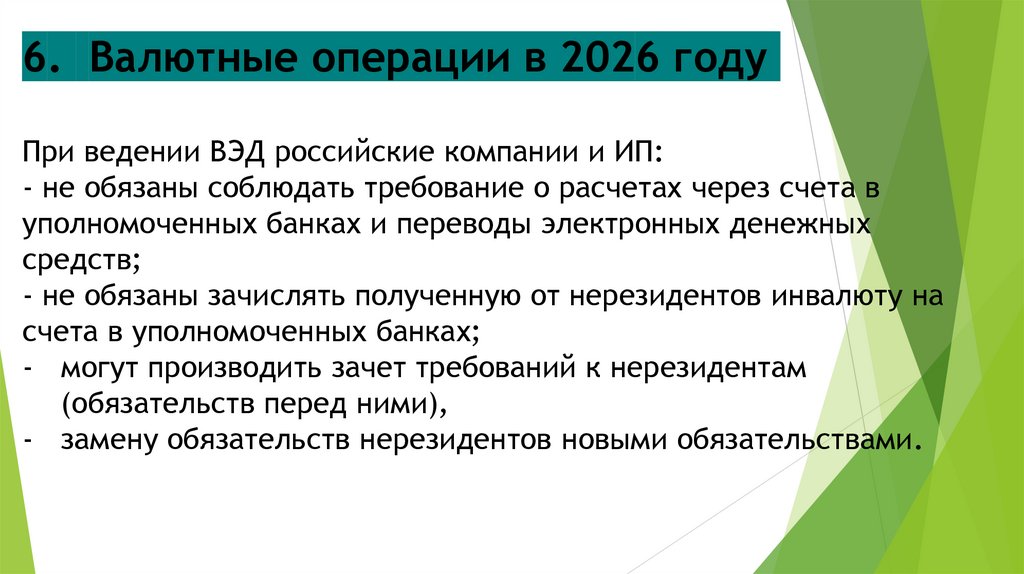 6. Валютные операции в 2026 году

При ведении ВЭД российские компании и ИП:
- не обязаны соблюдать требование о расчетах через счета в уполномоченных банках и переводы электронных денежных средств;
- не обязаны зачислять полученную от нерезидентов инвалюту на счета в уполномоченных банках;
- могут производить зачет требований к нерезидентам (обязательств перед ними),
- замену обязательств нерезидентов новыми обязательствами.